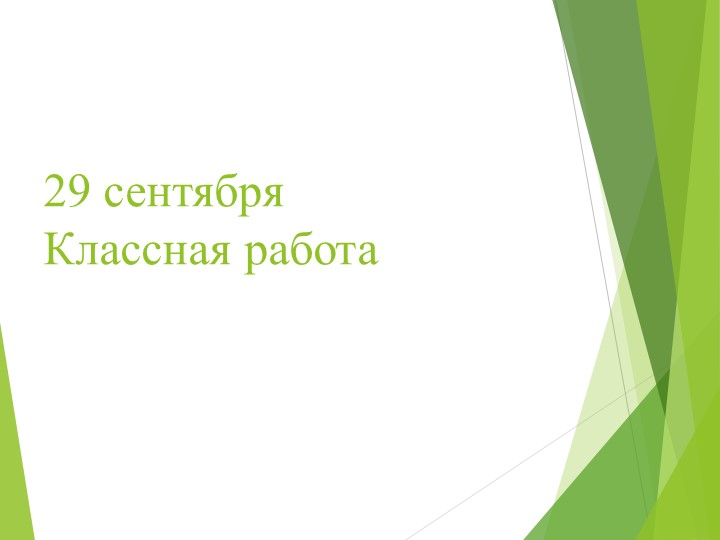 29 сентября
Классная работа